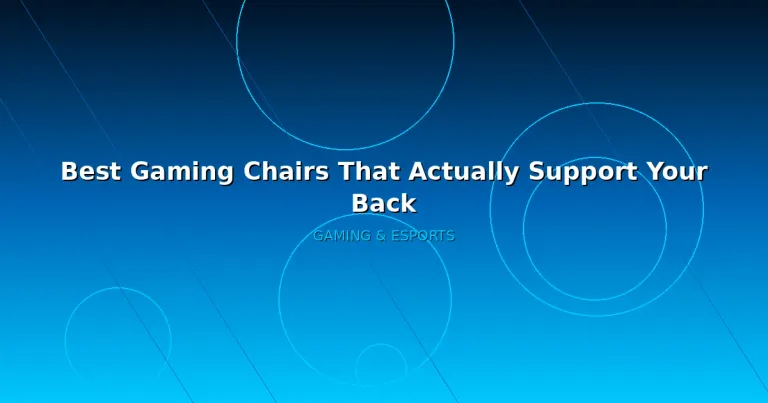 Best Gaming Chairs That Actually Support Your Back

GAMING & ESPORTS